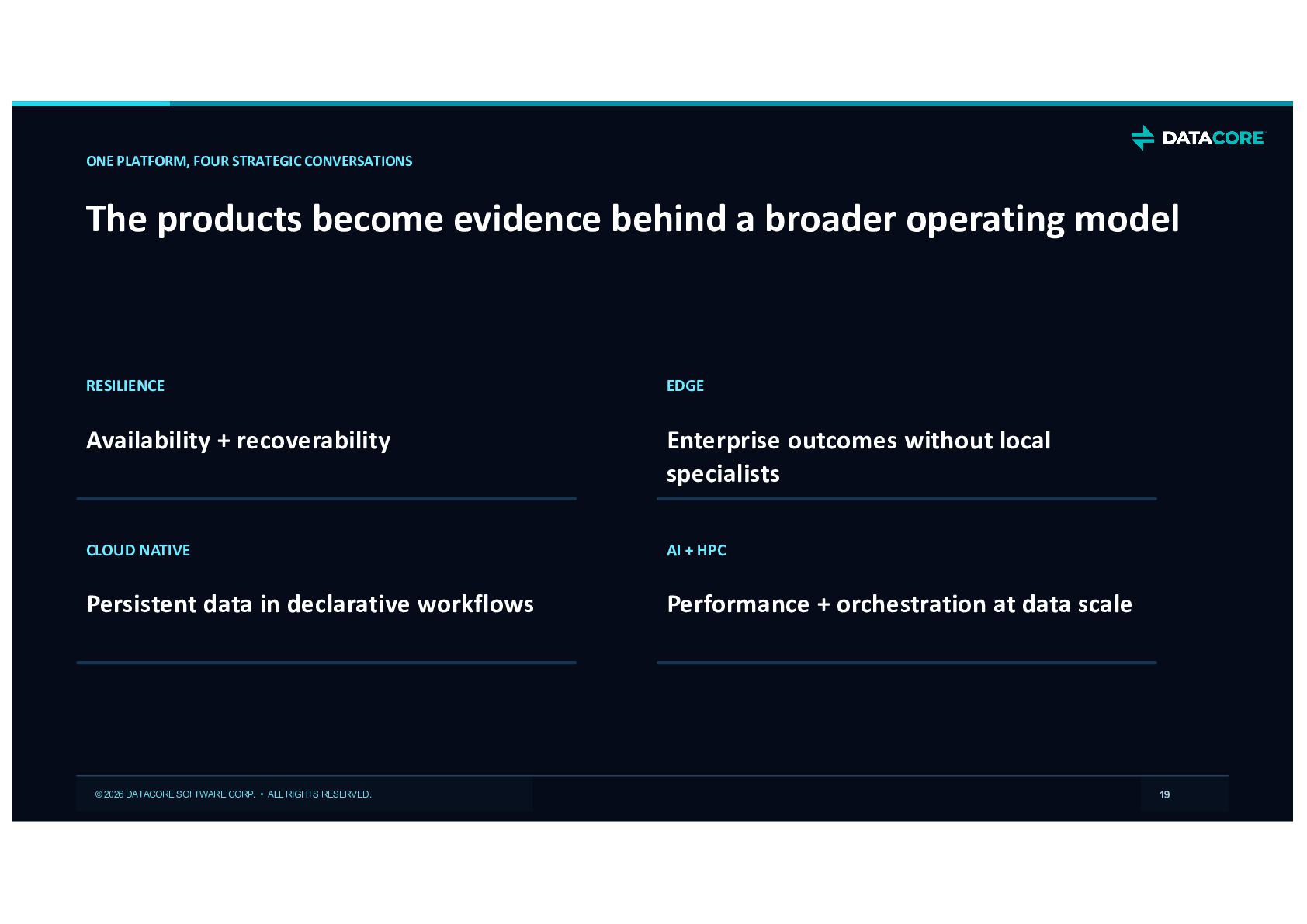 DATACORE

ONE PLATFORM, FOUR STRATEGIC CONVERSATIONS

The products become evidence behind a broader operating model

RESILIENCE

Availability + recoverability

CLOUD NATIVE

Persistent data in declarative workflows

EDGE

Enterprise outcomes without local specialists

AI + HPC

Performance + orchestration at data scale

© 2026 DATACORE SOFTWARE CORP. • ALL RIGHTS RESERVED.

19